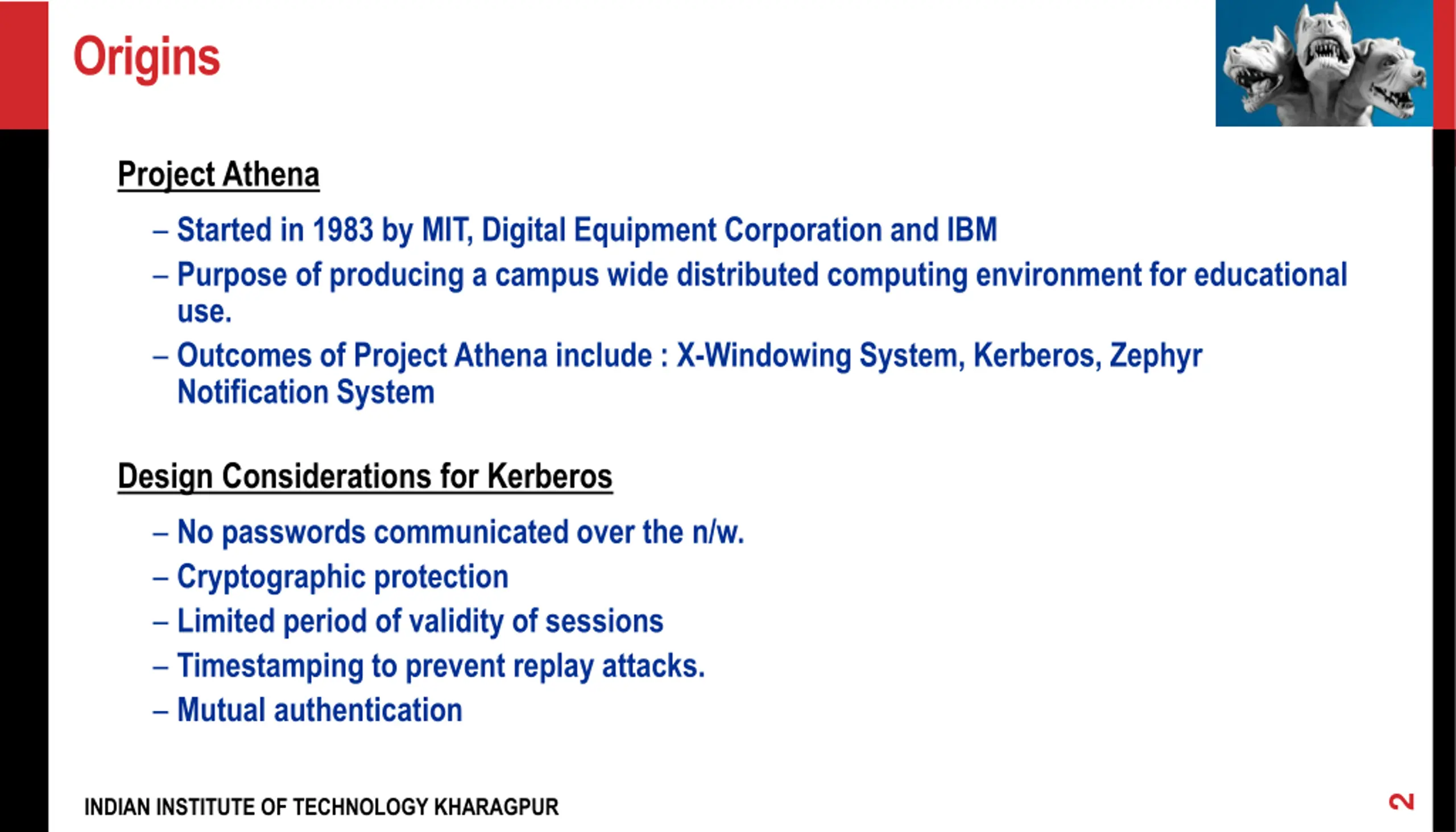 Origins

Project Athena

– Started in 1983 by MIT, Digital Equipment Corporation and IBM
– Purpose of producing a campus wide distributed computing environment for educational use.
– Outcomes of Project Athena include : X-Windowing System, Kerberos, Zephyr Notification System

Design Considerations for Kerberos

– No passwords communicated over the n/w.
– Cryptographic protection
– Limited period of validity of sessions
– Timestamping to prevent replay attacks.
– Mutual authentication

INDIAN INSTITUTE OF TECHNOLOGY KHARAGPUR

2